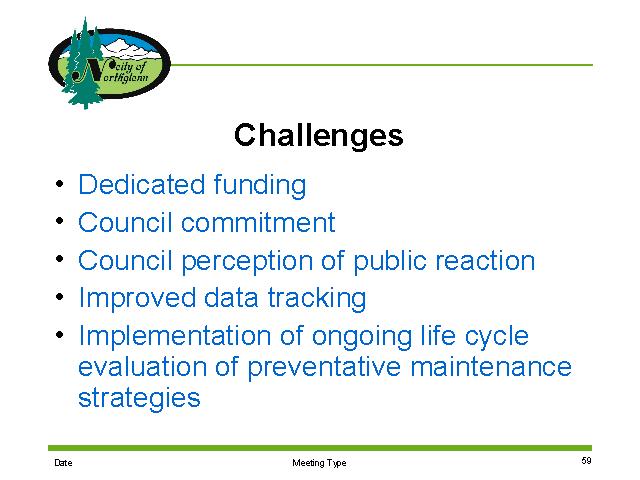 City of Northglenn

Challenges

• Dedicated funding
• Council commitment
• Council perception of public reaction
• Improved data tracking
• Implementation of ongoing life cycle evaluation of preventative maintenance strategies

Date

Meeting Type

59